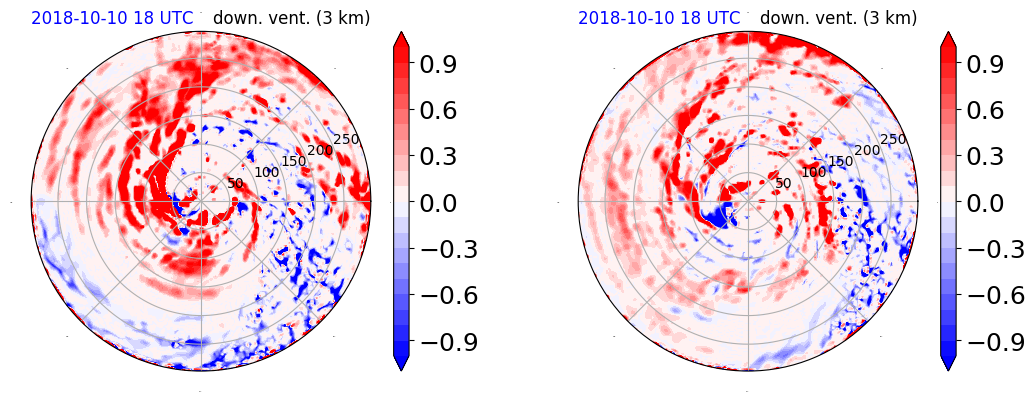 2018-10-10 18 UTC down. vent. (3 km)

50
100
150
200
250

0.9
0.6
0.3
0.0
−0.3
−0.6
−0.9

2018-10-10 18 UTC down. vent. (3 km)

50
100
150
200
250

0.9
0.6
0.3
0.0
−0.3
−0.6
−0.9